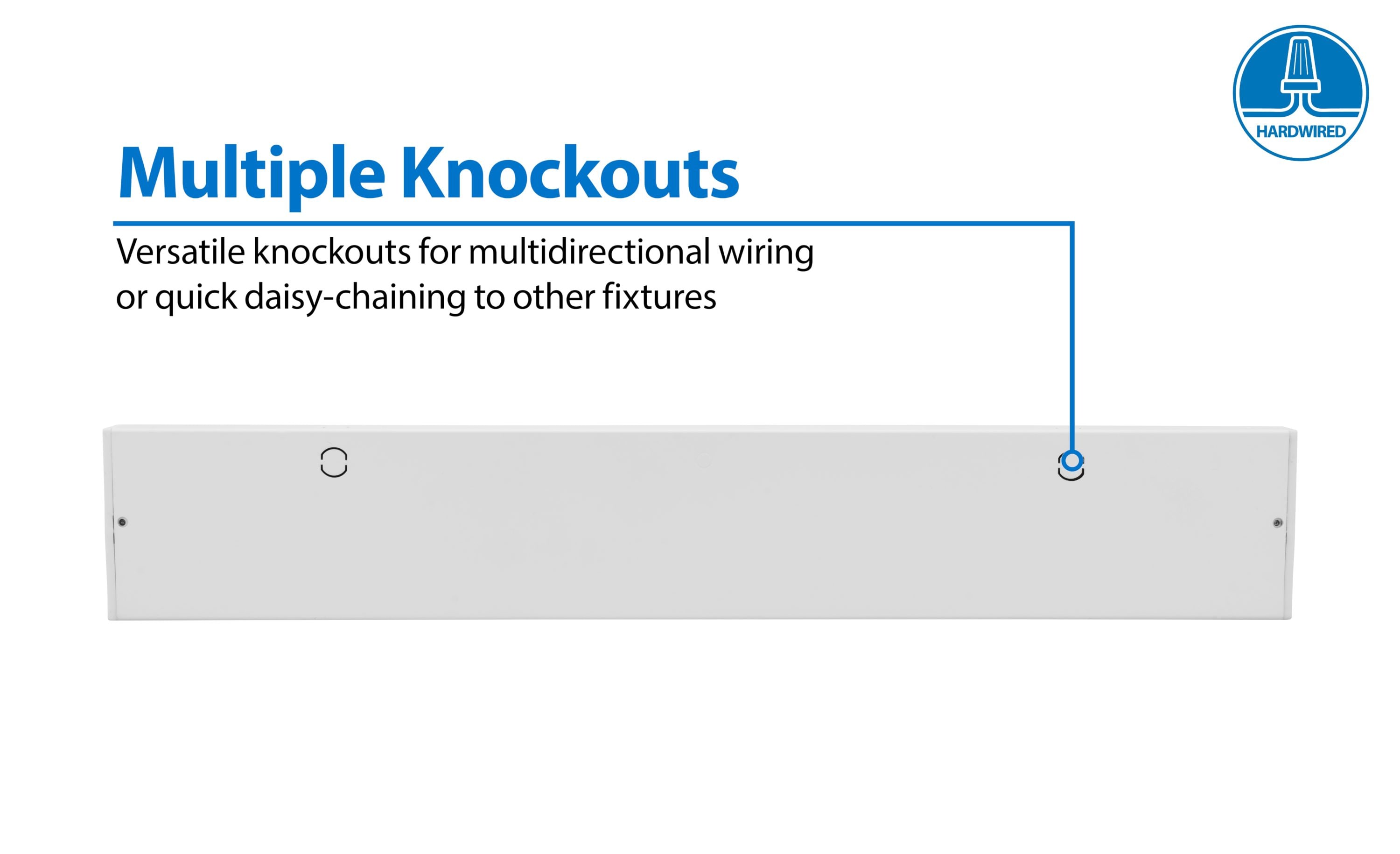 HARDWIRED

Multiple Knockouts

Versatile knockouts for multidirectional wiring or quick daisy-chaining to other fixtures